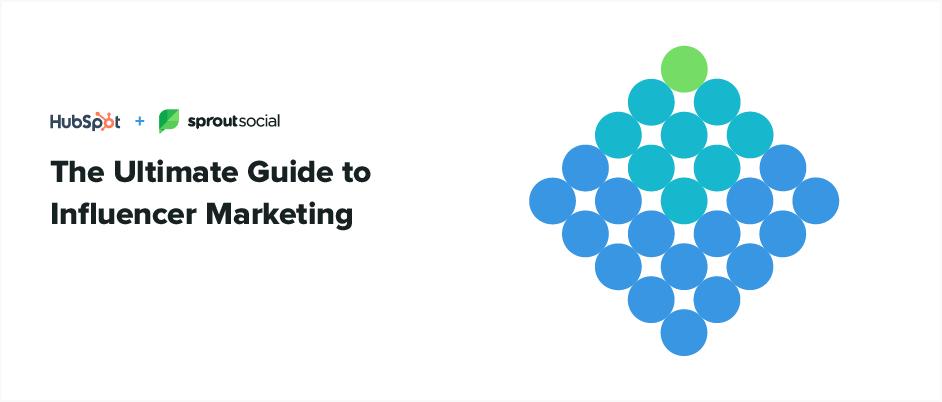 HubSpot + sproutsocial

The Ultimate Guide to Influencer Marketing